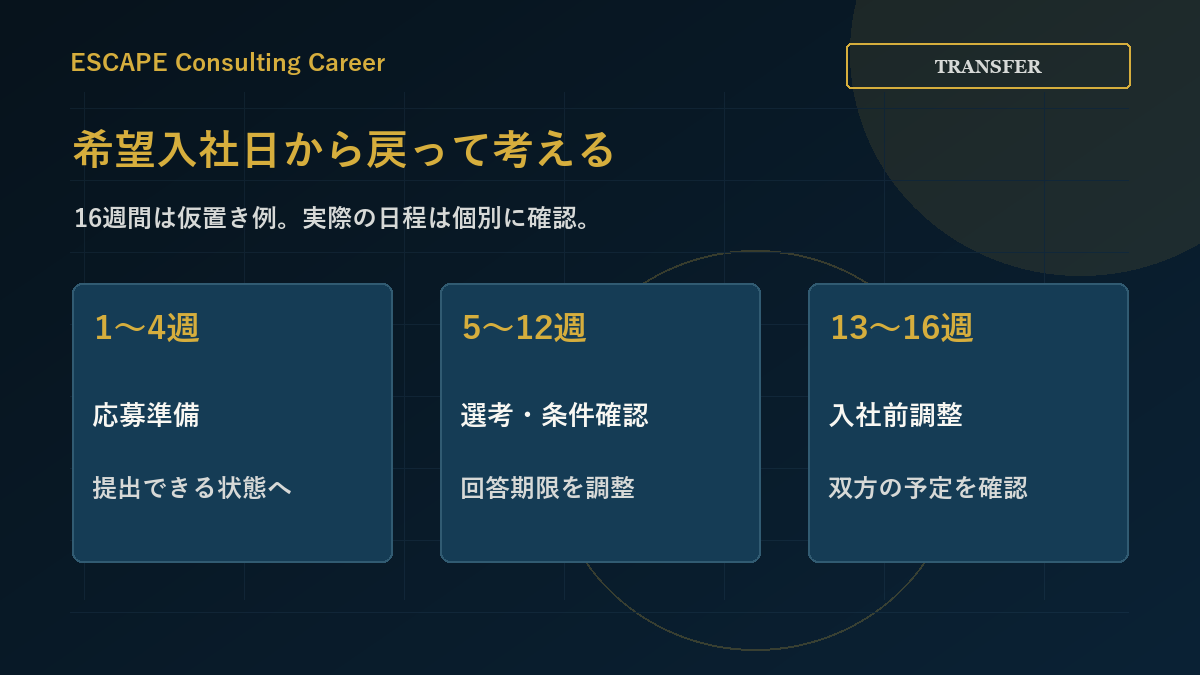 ESCAPE Consulting Career

TRANSFER

希望入社日から戻って考える

16週間は仮置き例。実際の日程は個別に確認。

1〜4週

応募準備

提出できる状態へ

5〜12週

選考・条件確認

回答期限を調整

13〜16週

入社前調整

双方の予定を確認